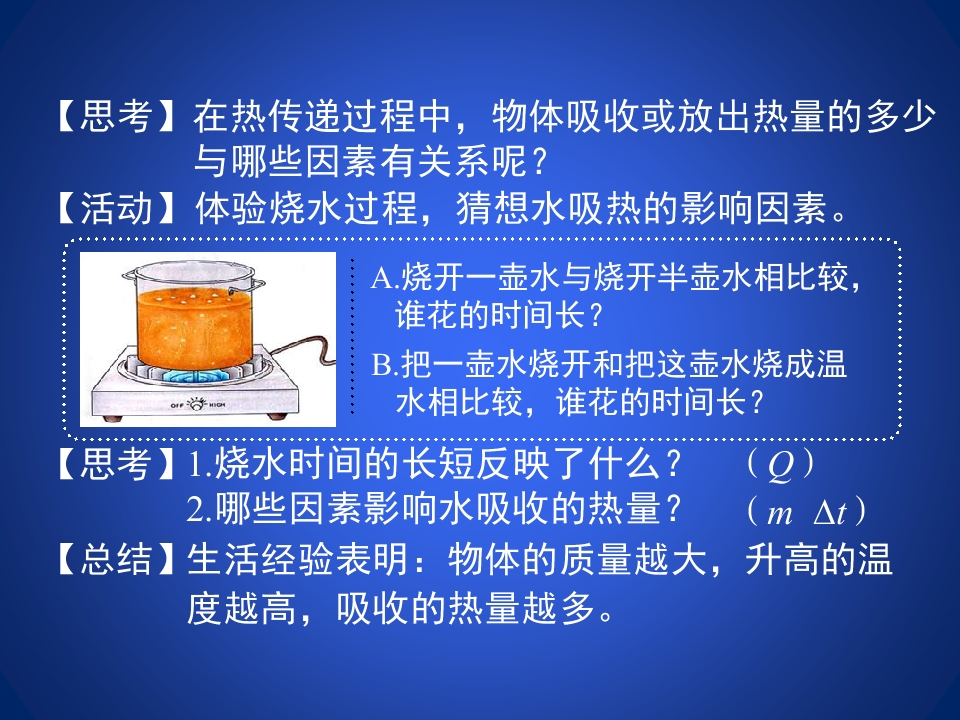 【思考】在热传递过程中，物体吸收或放出热量的多少与哪些因素有关系呢？

【活动】体验烧水过程，猜想水吸热的影响因素。

OFF HIGH

A.烧开一壶水与烧开半壶水相比较，谁花的时间长？

B.把一壶水烧开和把这壶水烧成温水相比较，谁花的时间长？

【思考】1.烧水时间的长短反映了什么？　（$Q$）

2.哪些因素影响水吸收的热量？　（$m$　$\Delta t$）

【总结】生活经验表明：物体的质量越大，升高的温度越高，吸收的热量越多。